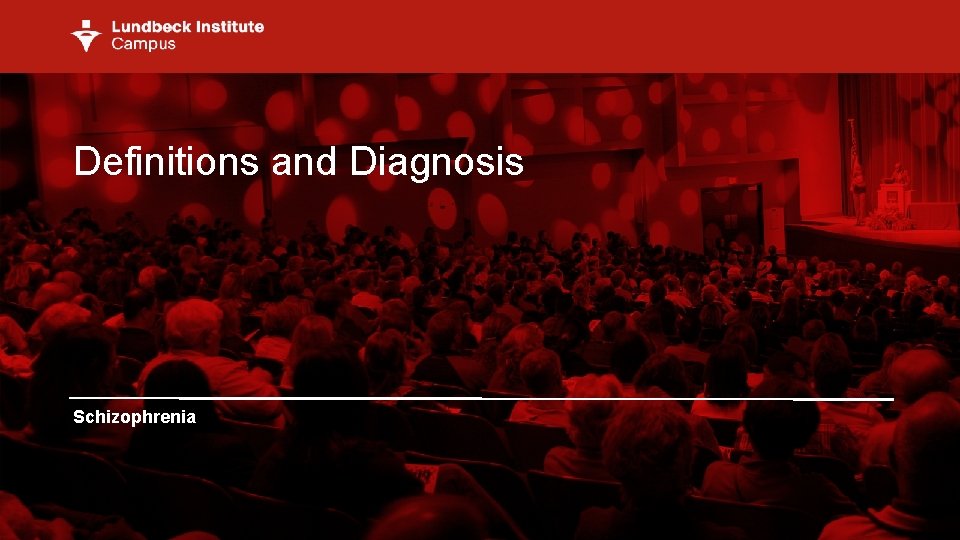 Lundbeck Institute
Campus

Definitions and Diagnosis

Schizophrenia